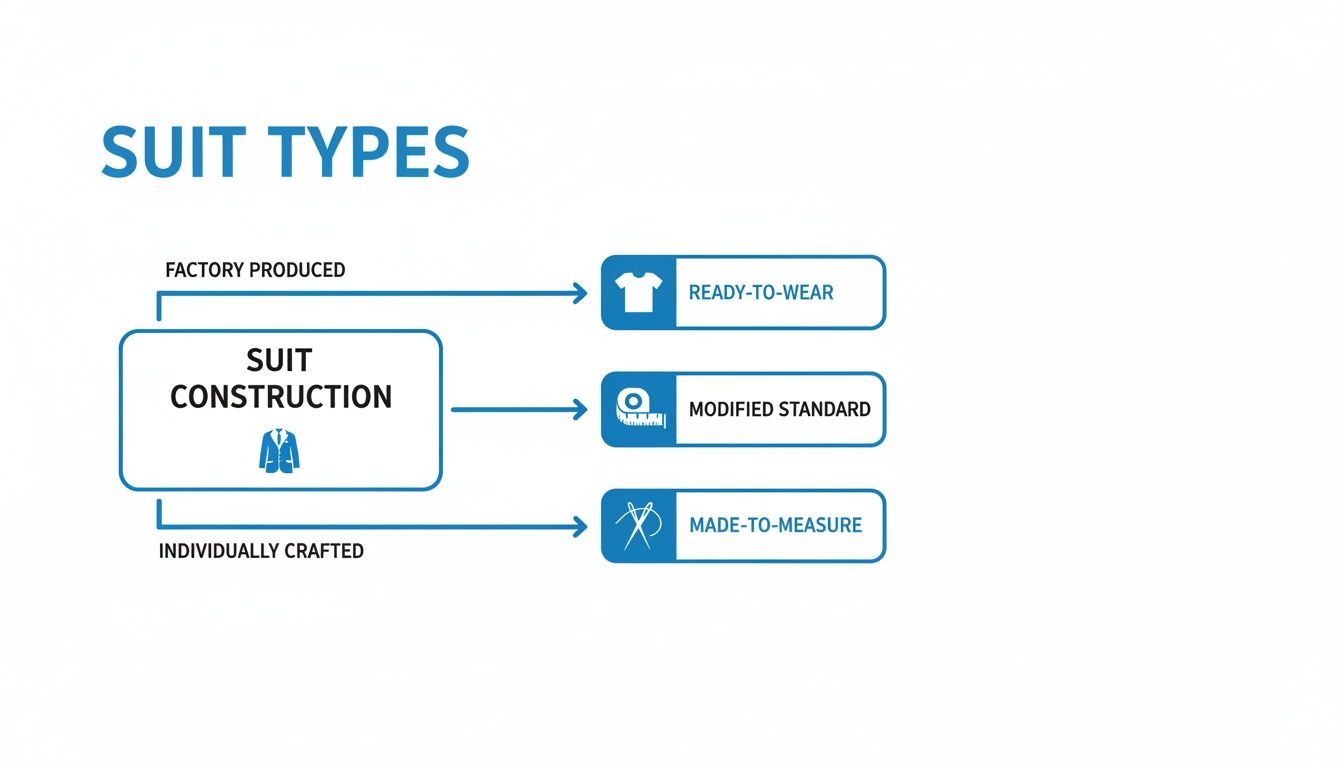 SUIT TYPES

FACTORY PRODUCED

SUIT CONSTRUCTION

INDIVIDUALLY CRAFTED

READY-TO-WEAR

MODIFIED STANDARD

MADE-TO-MEASURE